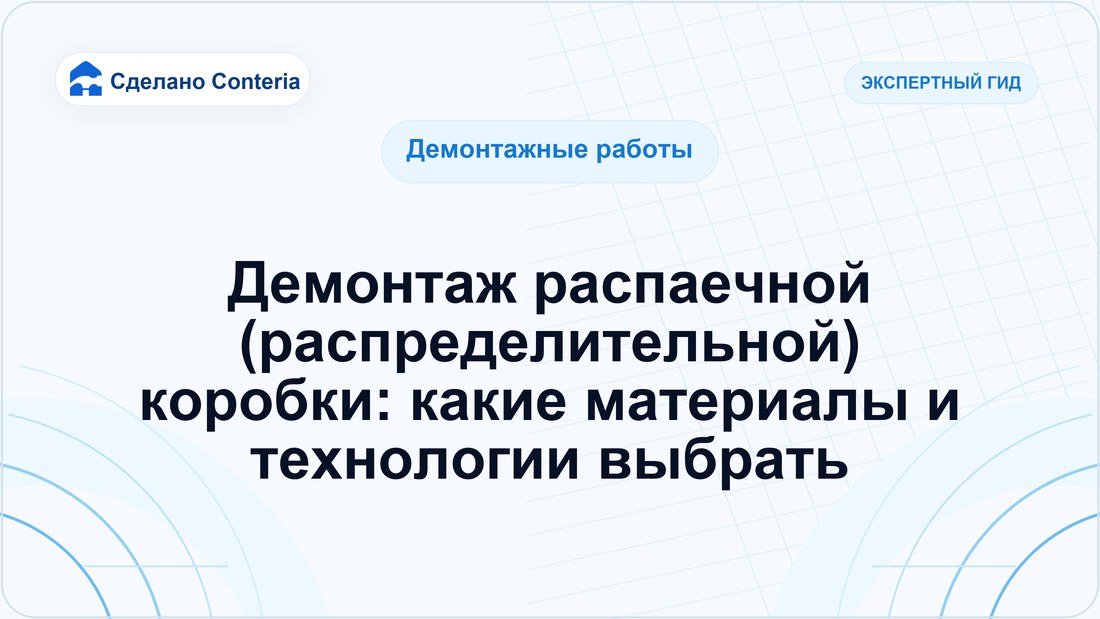 Сделано Conteria

ЭКСПЕРТНЫЙ ГИД

Демонтажные работы

Демонтаж распаечной (распределительной) коробки: какие материалы и технологии выбрать